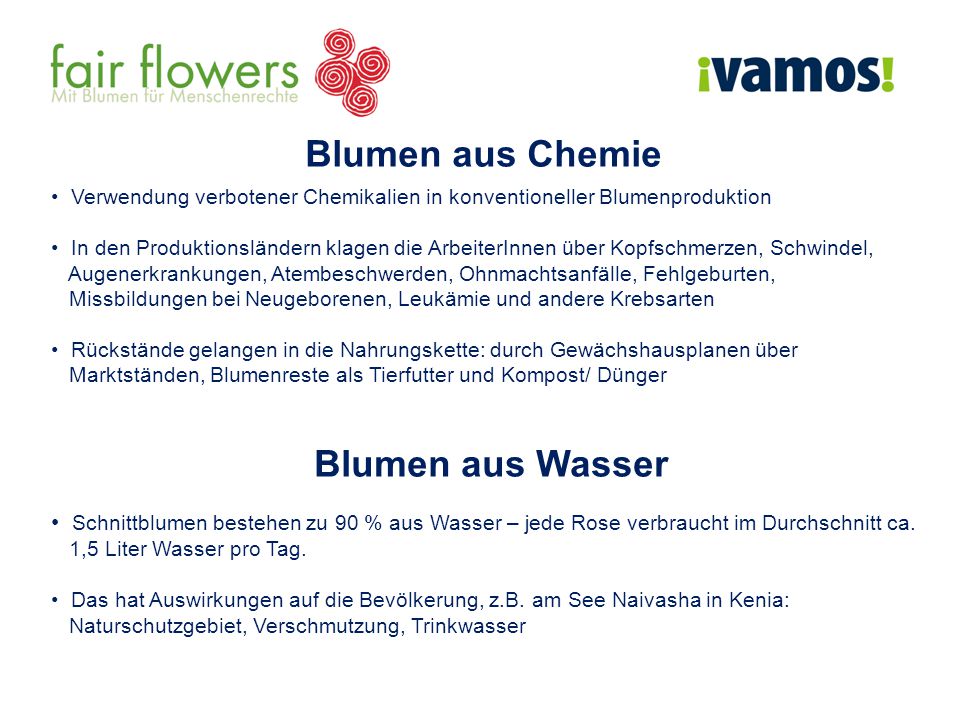 fair flowers
Mit Blumen für Menschenrechte

¡vamos!

Blumen aus Chemie

• Verwendung verbotener Chemikalien in konventioneller Blumenproduktion

• In den Produktionsländern klagen die ArbeiterInnen über Kopfschmerzen, Schwindel, Augenerkrankungen, Atembeschwerden, Ohnmachtsanfälle, Fehlgeburten, Missbildungen bei Neugeborenen, Leukämie und andere Krebsarten

• Rückstände gelangen in die Nahrungskette: durch Gewächshausplanen über Marktständen, Blumenreste als Tierfutter und Kompost/ Dünger

Blumen aus Wasser

• Schnittblumen bestehen zu 90 % aus Wasser – jede Rose verbraucht im Durchschnitt ca. 1,5 Liter Wasser pro Tag.

• Das hat Auswirkungen auf die Bevölkerung, z.B. am See Naivasha in Kenia: Naturschutzgebiet, Verschmutzung, Trinkwasser